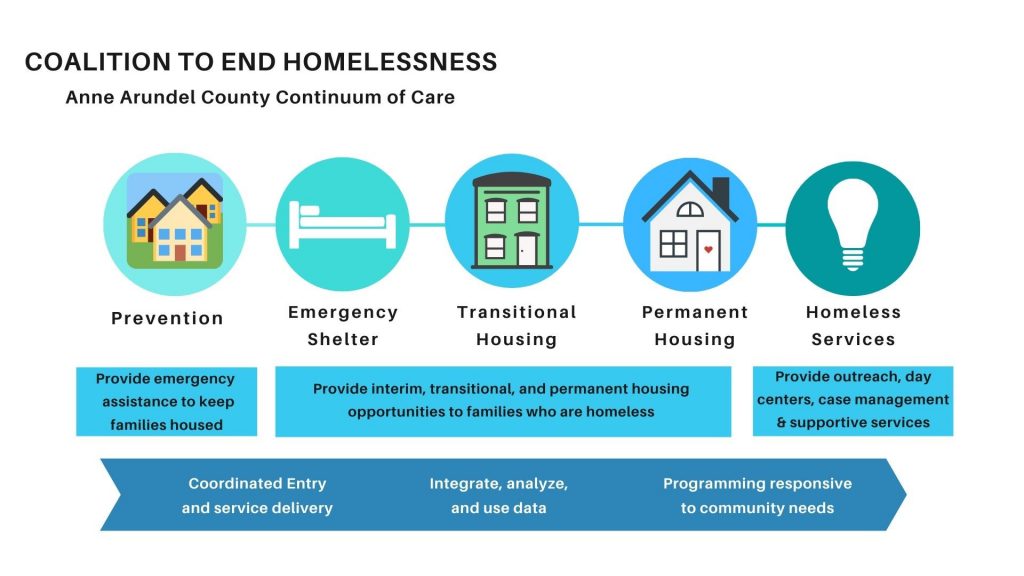 COALITION TO END HOMELESSNESS

Anne Arundel County Continuum of Care

Prevention

Emergency Shelter

Transitional Housing

Permanent Housing

Homeless Services

Provide emergency assistance to keep families housed

Provide interim, transitional, and permanent housing opportunities to families who are homeless

Provide outreach, day centers, case management & supportive services

Coordinated Entry and service delivery

Integrate, analyze, and use data

Programming responsive to community needs